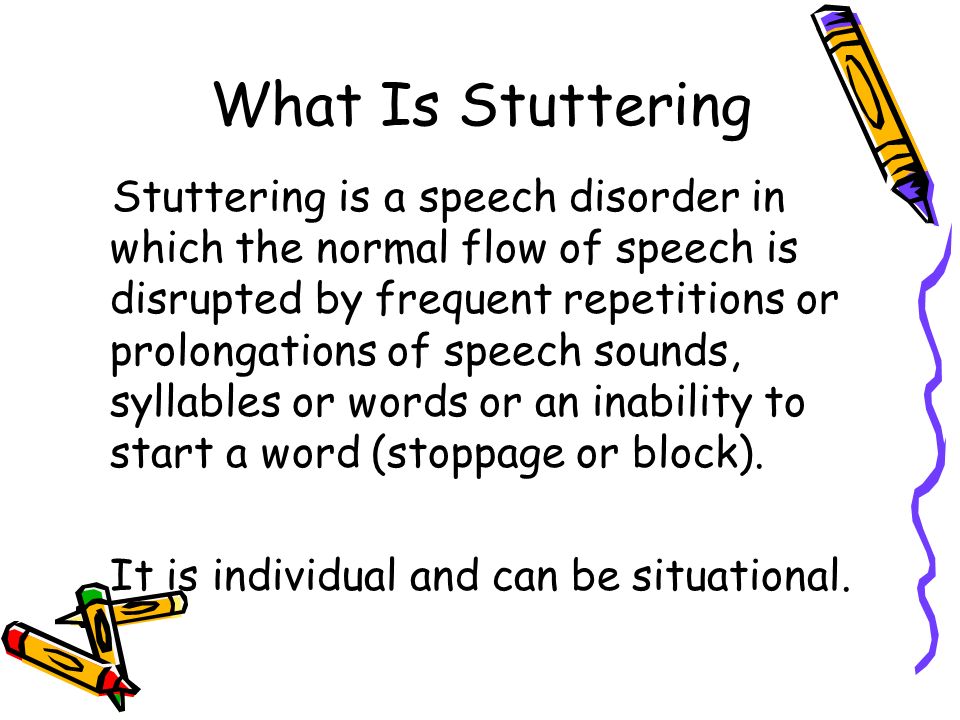 What Is Stuttering

Stuttering is a speech disorder in which the normal flow of speech is disrupted by frequent repetitions or prolongations of speech sounds, syllables or words or an inability to start a word (stoppage or block).

It is individual and can be situational.